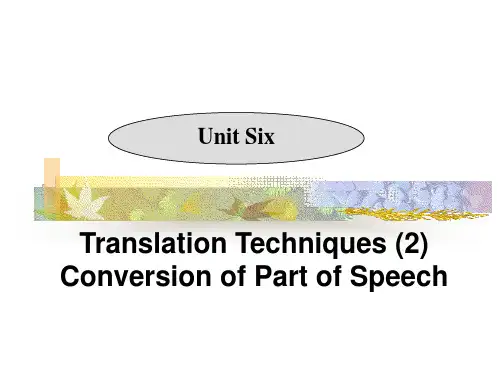 Unit Six

Translation Techniques (2)
Conversion of Part of Speech